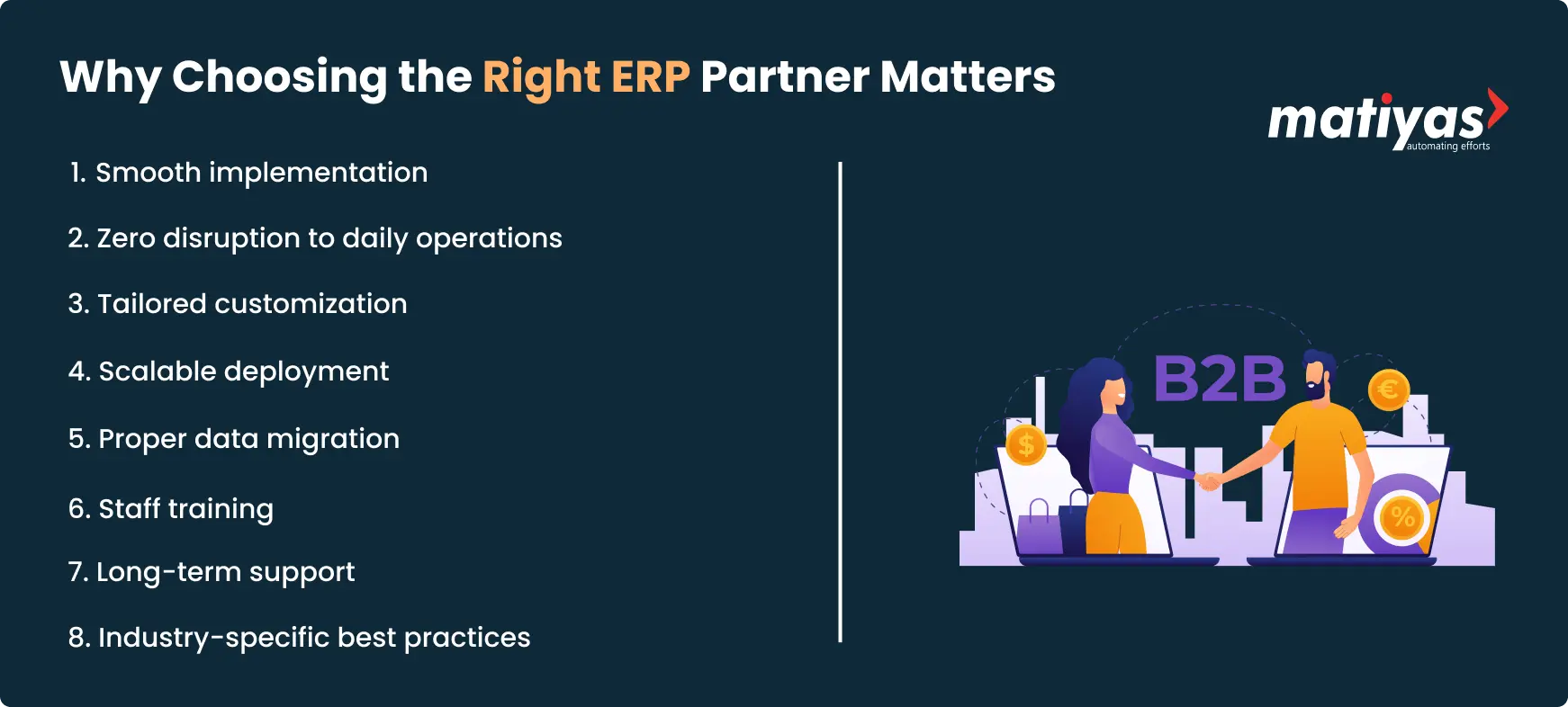 Why Choosing the Right ERP Partner Matters

matiyas
automating efforts

1. Smooth implementation
2. Zero disruption to daily operations
3. Tailored customization
4. Scalable deployment
5. Proper data migration
6. Staff training
7. Long-term support
8. Industry-specific best practices

B2B
$
€
%